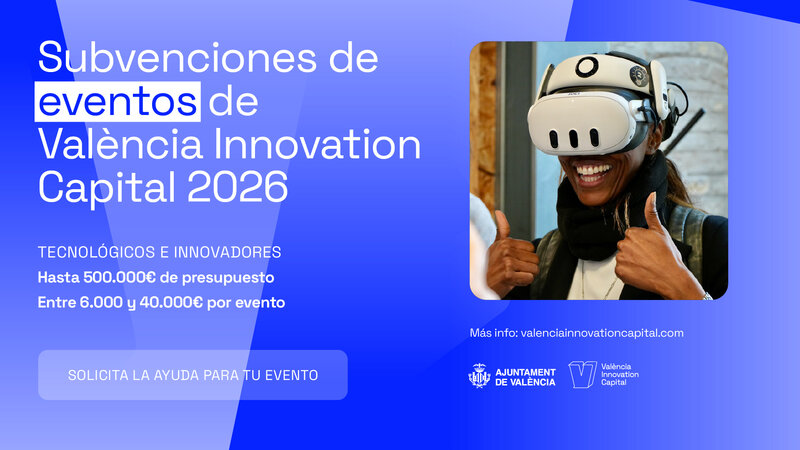 Subvenciones de eventos de València Innovation Capital 2026

TECNOLÓGICOS E INNOVADORES
Hasta 500.000€ de presupuesto
Entre 6.000 y 40.000€ por evento

SOLICITA LA AYUDA PARA TU EVENTO

Más info: valenciainnovationcapital.com

AJUNTAMENT DE VALÈNCIA

València Innovation Capital